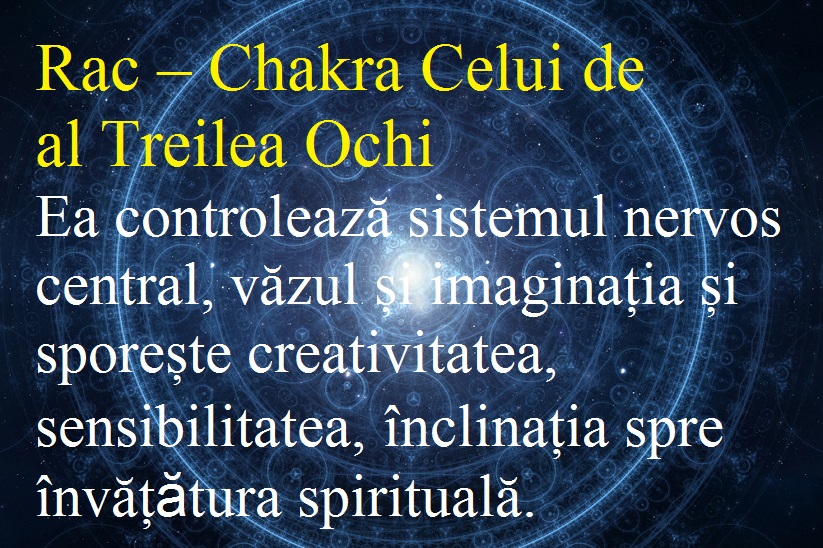 Rac – Chakra Celui de al Treilea Ochi

Ea controlează sistemul nervos central, văzul și imaginația și sporește creativitatea, sensibilitatea, înclinația spre învățătura spirituală.